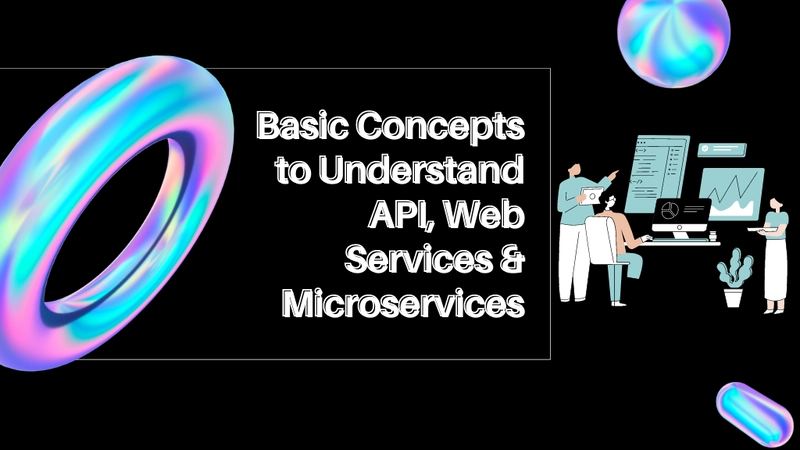 Basic Concepts to Understand API, Web Services & Microservices